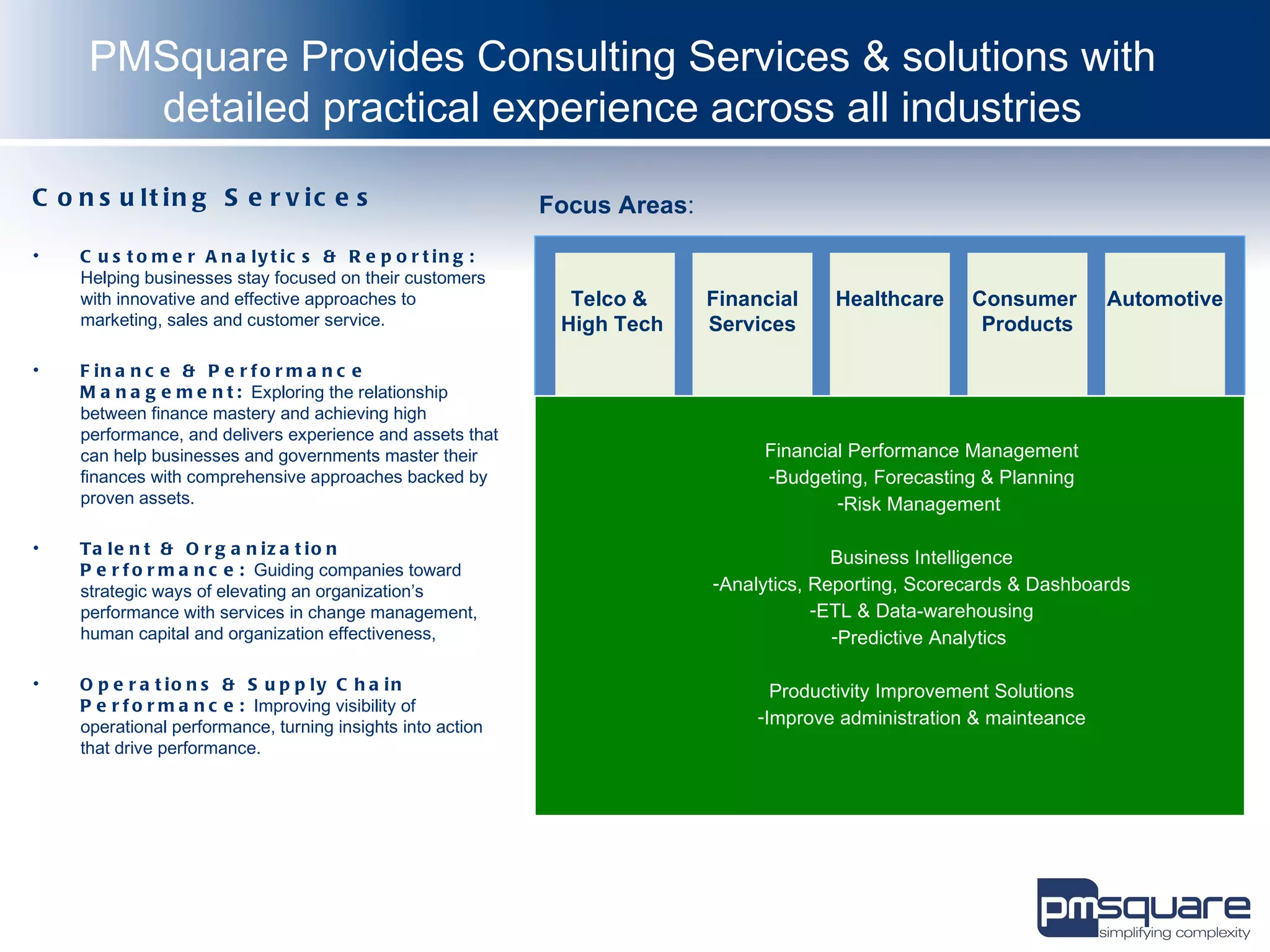 PMSquare Provides Consulting Services & solutions with detailed practical experience across all industries

Consulting Services

• Customer Analytics & Reporting: Helping businesses stay focused on their customers with innovative and effective approaches to marketing, sales and customer service.

• Finance & Performance Management: Exploring the relationship between finance mastery and achieving high performance, and delivers experience and assets that can help businesses and governments master their finances with comprehensive approaches backed by proven assets.

• Talent & Organization Performance: Guiding companies toward strategic ways of elevating an organization's performance with services in change management, human capital and organization effectiveness,

• Operations & Supply Chain Performance: Improving visibility of operational performance, turning insights into action that drive performance.

Focus Areas:

Telco & High Tech

Financial Services

Healthcare

Consumer Products

Automotive

Financial Performance Management
-Budgeting, Forecasting & Planning
-Risk Management

Business Intelligence
-Analytics, Reporting, Scorecards & Dashboards
-ETL & Data-warehousing
-Predictive Analytics

Productivity Improvement Solutions
-Improve administration & mainteance

pmsquare
simplifying complexity